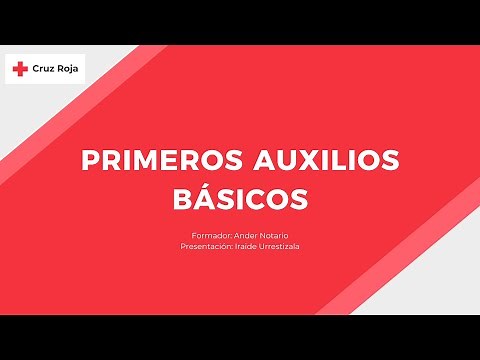 Cruz Roja

PRIMEROS AUXILIOS BÁSICOS

Formador: Ander Notario
Presentación: Iraide Urrestizala